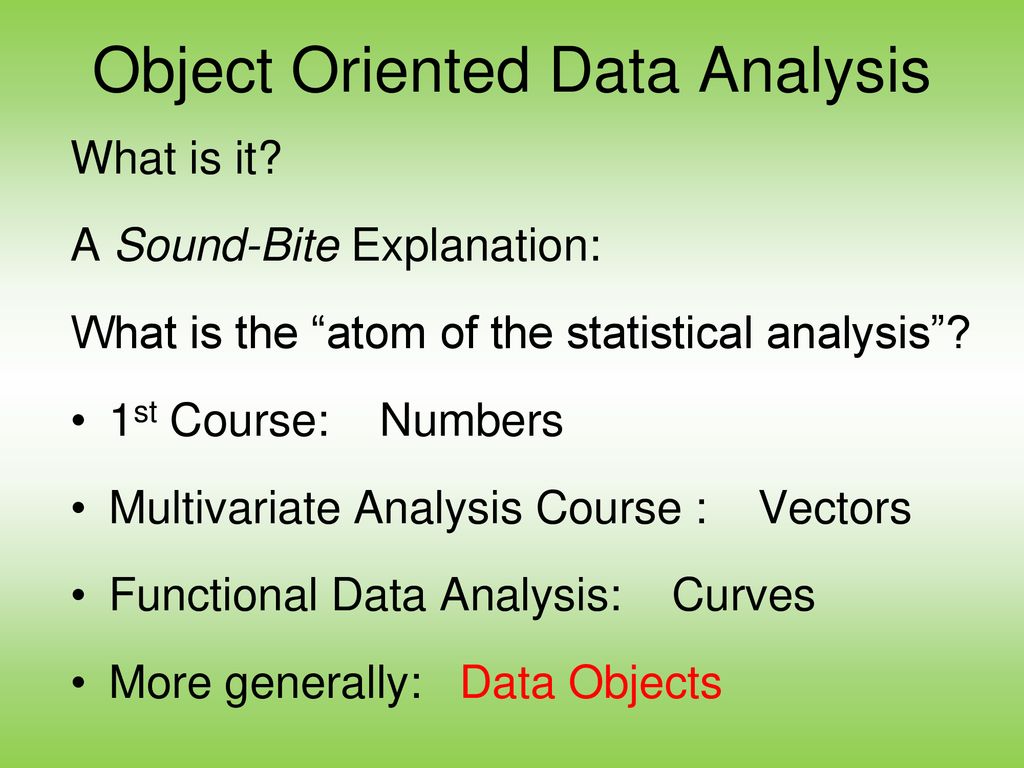 Object Oriented Data Analysis

What is it?

A Sound-Bite Explanation:

What is the “atom of the statistical analysis”?

• 1st Course: Numbers

• Multivariate Analysis Course : Vectors

• Functional Data Analysis: Curves

• More generally: Data Objects